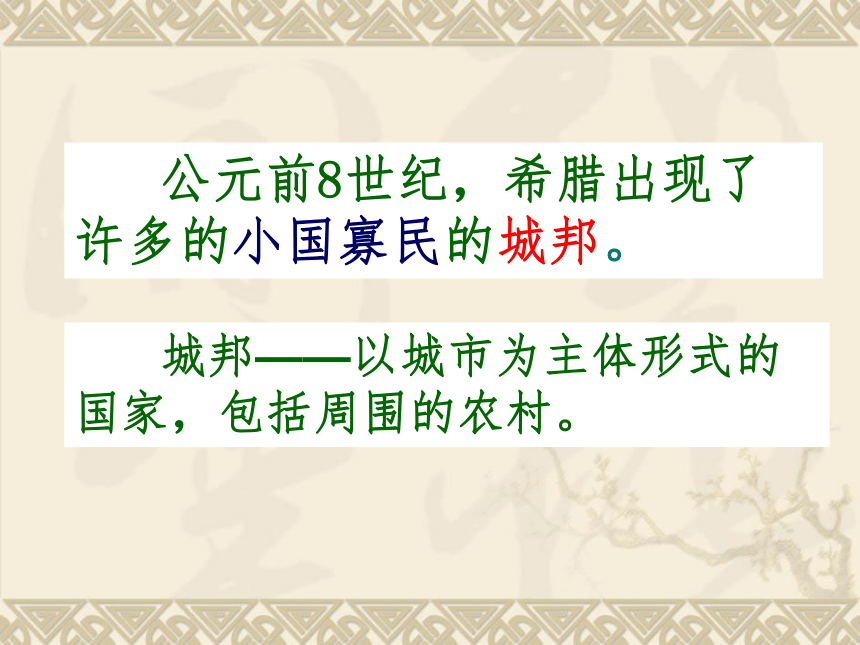 公元前8世纪，希腊出现了许多的小国寡民的城邦。

城邦——以城市为主体形式的国家，包括周围的农村。